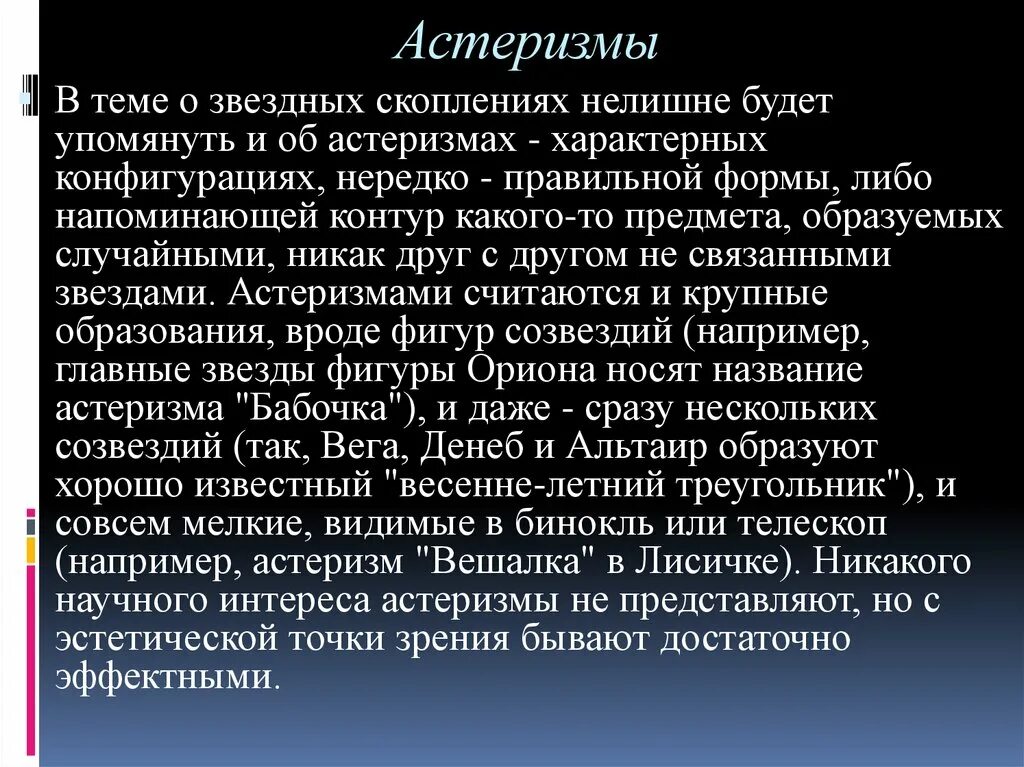 Астеризмы

В теме о звездных скоплениях нелишне будет упомянуть и об астеризмах - характерных конфигурациях, нередко - правильной формы, либо напоминающей контур какого-то предмета, образуемых случайными, никак друг с другом не связанными звездами. Астеризмами считаются и крупные образования, вроде фигур созвездий (например, главные звезды фигуры Ориона носят название астеризма "Бабочка"), и даже - сразу нескольких созвездий (так, Вега, Денеб и Альтаир образуют хорошо известный "весенне-летний треугольник"), и совсем мелкие, видимые в бинокль или телескоп (например, астеризм "Вешалка" в Лисичке). Никакого научного интереса астеризмы не представляют, но с эстетической точки зрения бывают достаточно эффектными.